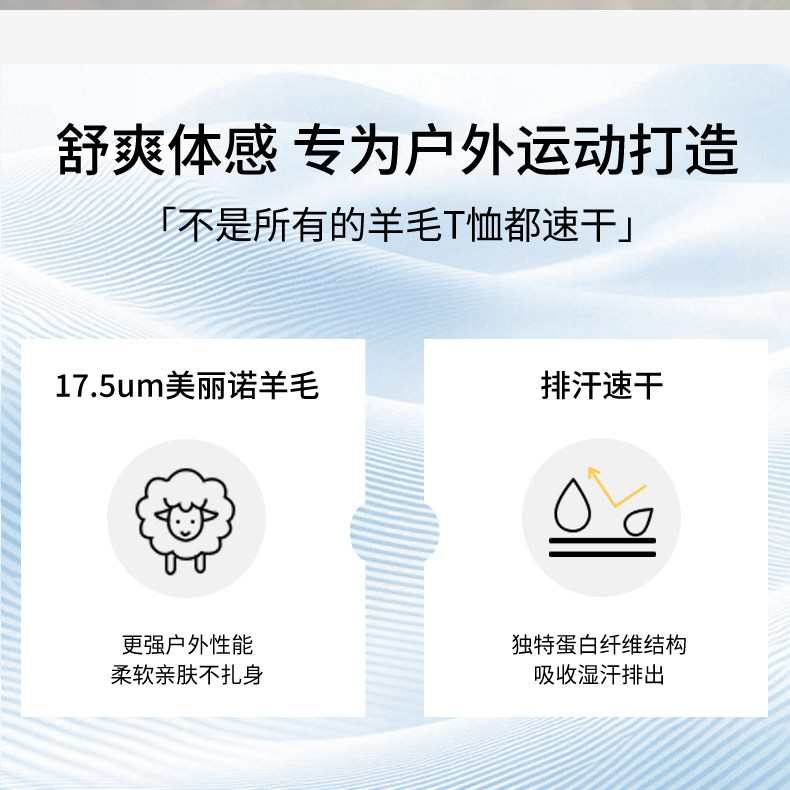 舒爽体感 专为户外运动打造

「不是所有的羊毛T恤都速干」

17.5um美丽诺羊毛

更强户外性能
柔软亲肤不扎身

排汗速干

独特蛋白纤维结构
吸收湿汗排出